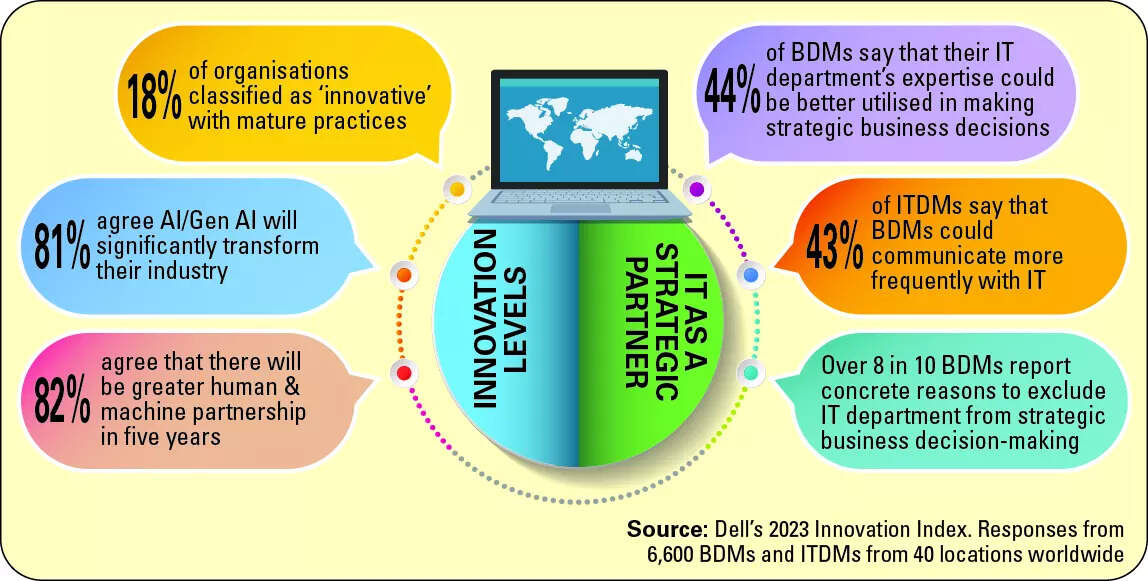 18% of organisations classified as 'innovative' with mature practices

81% agree AI/Gen AI will significantly transform their industry

82% agree that there will be greater human & machine partnership in five years

INNOVATION LEVELS

IT AS A STRATEGIC PARTNER

44% of BDMs say that their IT department's expertise could be better utilised in making strategic business decisions

43% of ITDMs say that BDMs could communicate more frequently with IT

Over 8 in 10 BDMs report concrete reasons to exclude IT department from strategic business decision-making

Source: Dell's 2023 Innovation Index. Responses from 6,600 BDMs and ITDMs from 40 locations worldwide